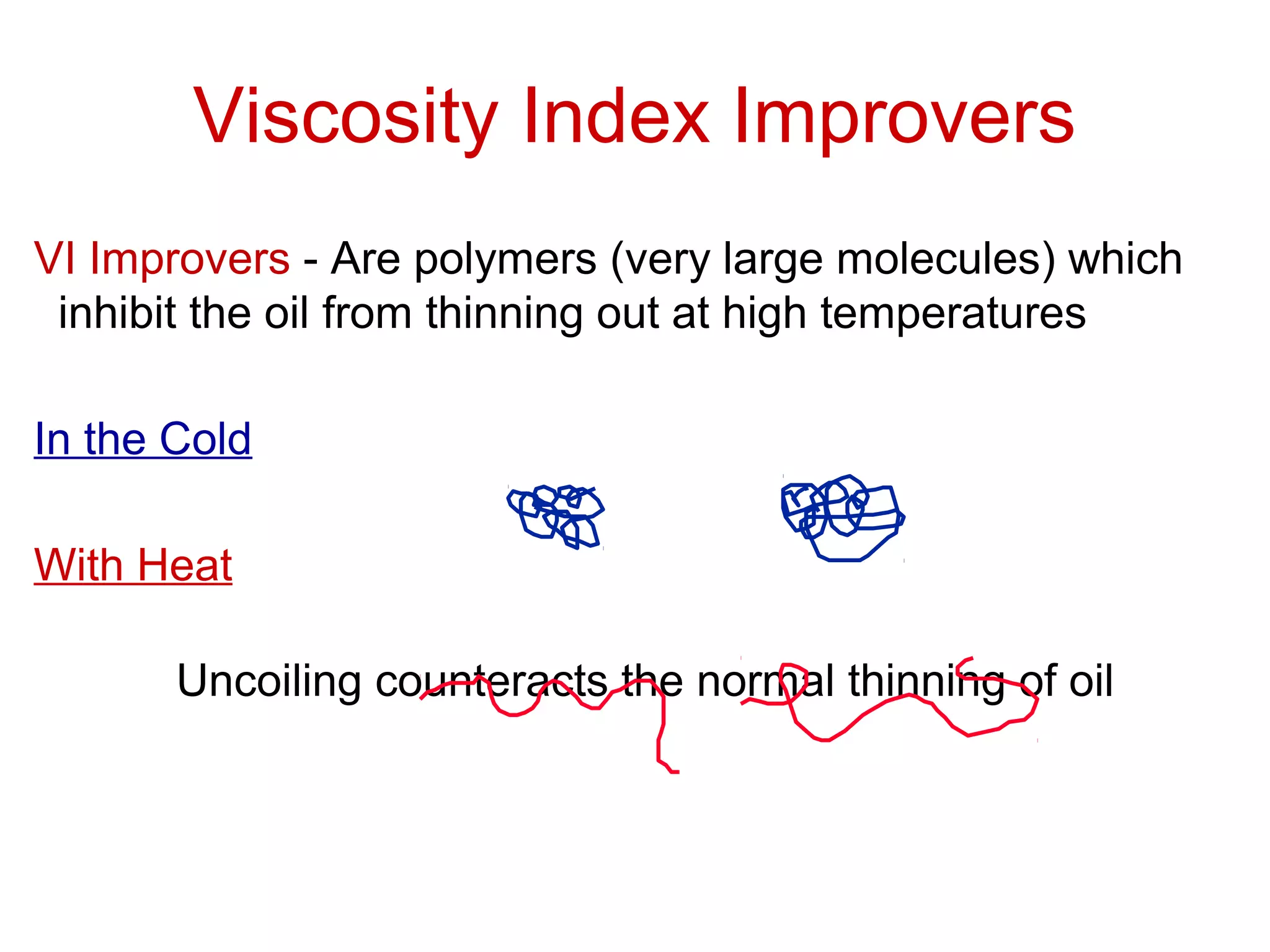 Viscosity Index Improvers

VI Improvers - Are polymers (very large molecules) which inhibit the oil from thinning out at high temperatures

In the Cold

With Heat

Uncoiling counteracts the normal thinning of oil